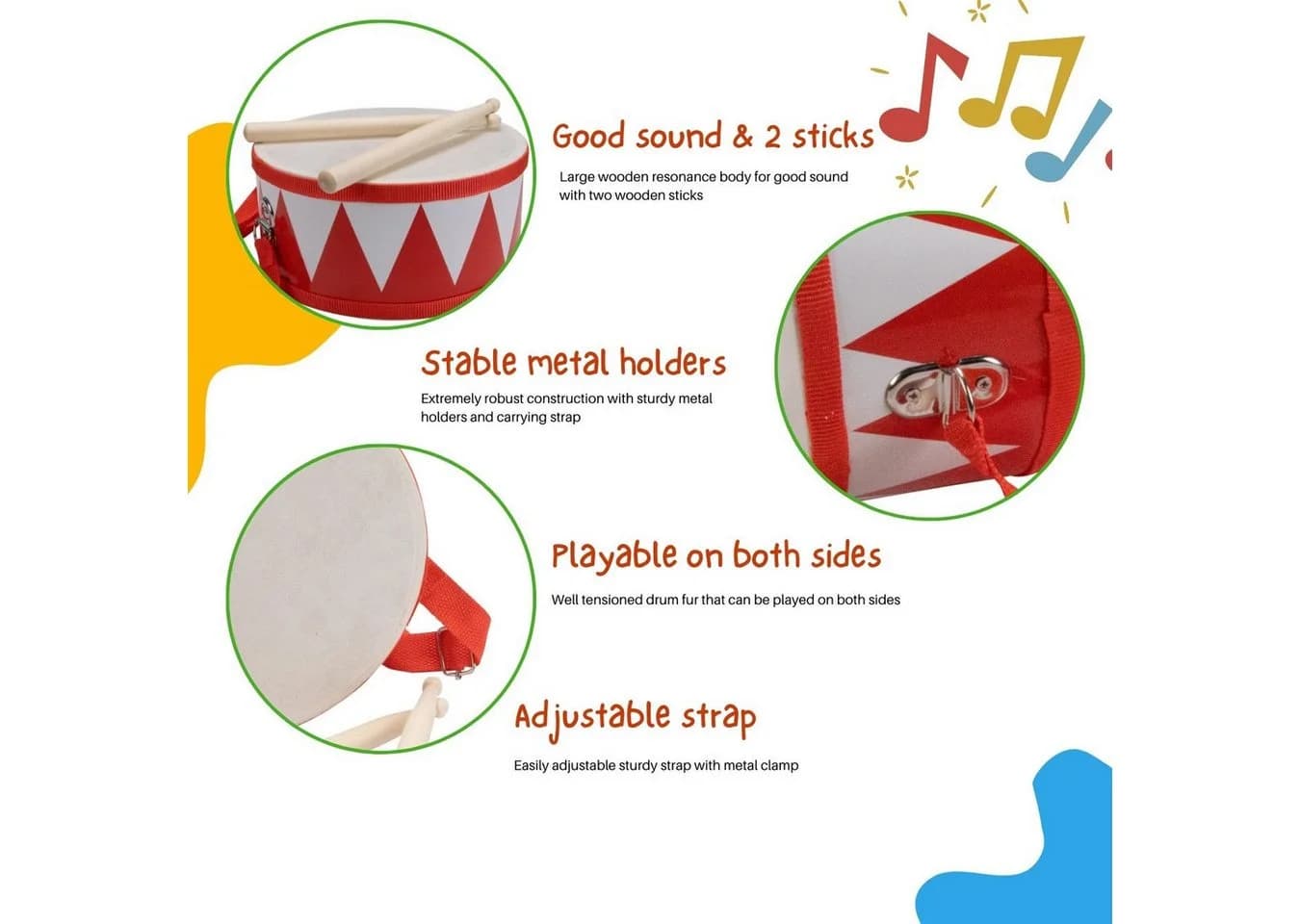 Good sound & 2 sticks

Large wooden resonance body for good sound with two wooden sticks

Stable metal holders

Extremely robust construction with sturdy metal holders and carrying strap

Playable on both sides

Well tensioned drum fur that can be played on both sides

Adjustable strap

Easily adjustable sturdy strap with metal clamp